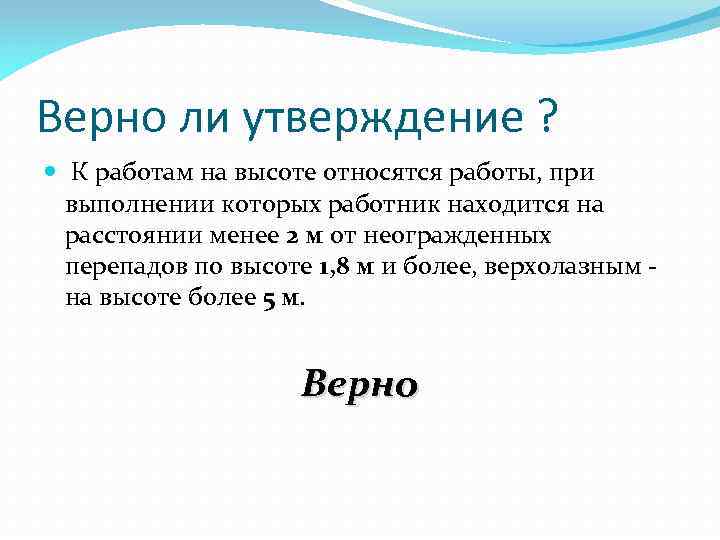 Верно ли утверждение ?

К работам на высоте относятся работы, при выполнении которых работник находится на расстоянии менее 2 м от неогражденных перепадов по высоте 1,8 м и более, верхолазным - на высоте более 5 м.

Верно